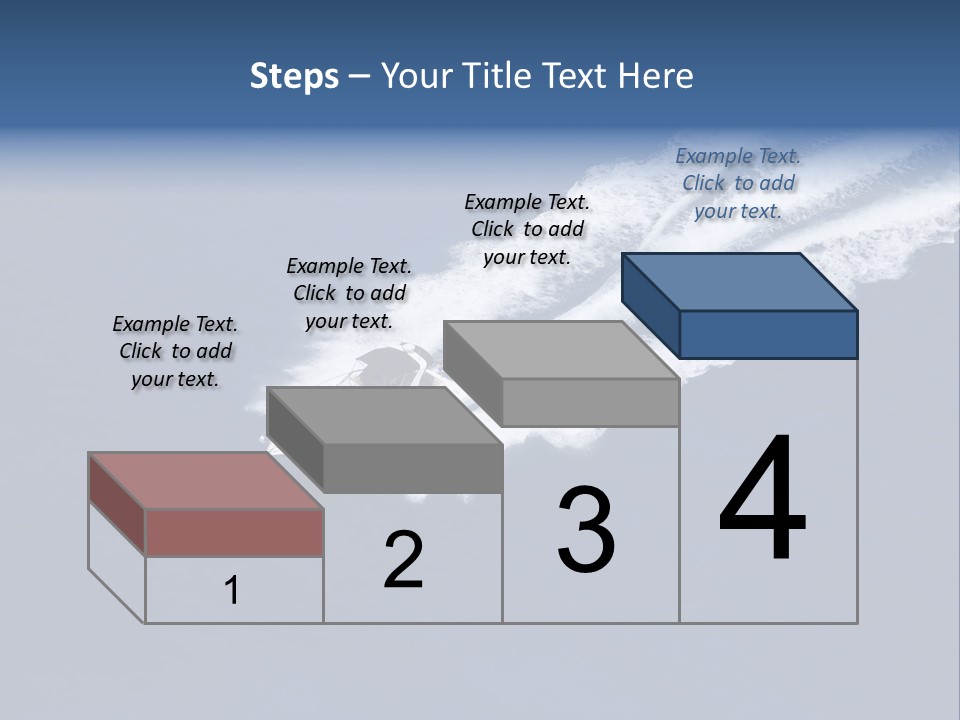 Steps – Your Title Text Here

Example Text. Click to add your text.

Example Text. Click to add your text.

Example Text. Click to add your text.

Example Text. Click to add your text.

1

2

3

4